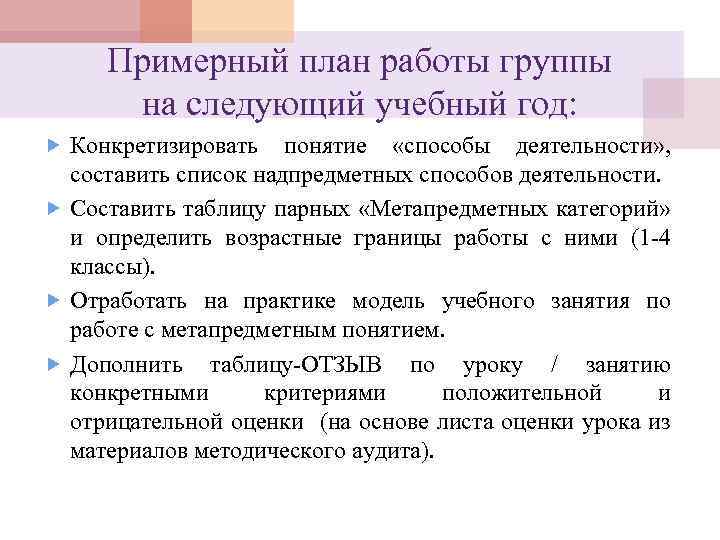 Примерный план работы группы на следующий учебный год:

Конкретизировать понятие «способы деятельности», составить список надпредметных способов деятельности.

Составить таблицу парных «Метапредметных категорий» и определить возрастные границы работы с ними (1-4 классы).

Отработать на практике модель учебного занятия по работе с метапредметным понятием.

Дополнить таблицу-ОТЗЫВ по уроку / занятию конкретными критериями положительной и отрицательной оценки (на основе листа оценки урока из материалов методического аудита).